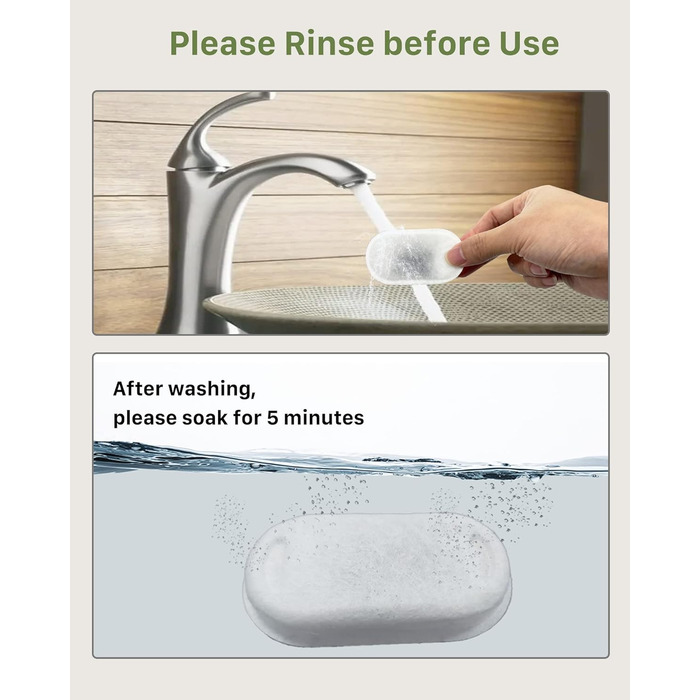 Please Rinse before Use

After washing,
please soak for 5 minutes